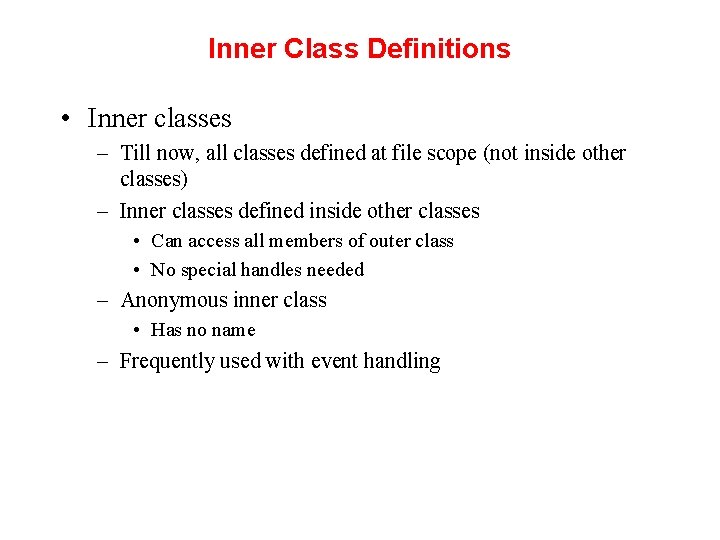 Inner Class Definitions

• Inner classes
– Till now, all classes defined at file scope (not inside other classes)
– Inner classes defined inside other classes
• Can access all members of outer class
• No special handles needed
– Anonymous inner class
• Has no name
– Frequently used with event handling